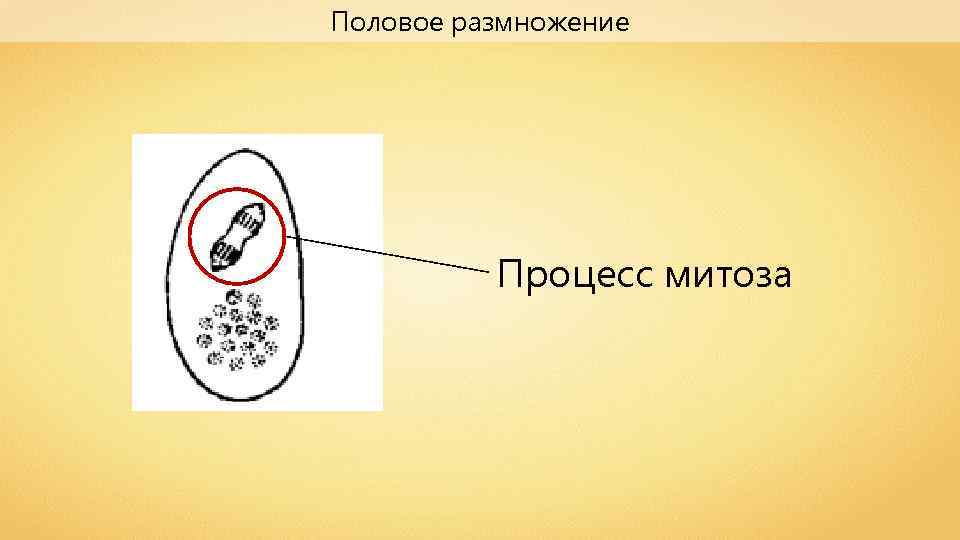 Половое размножение

Процесс митоза